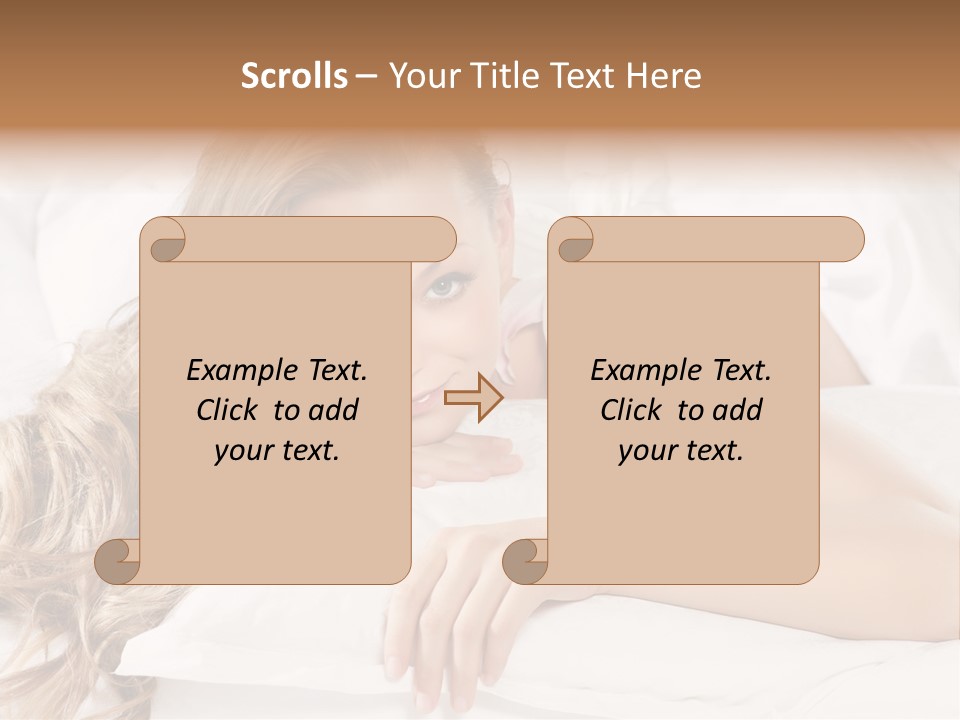 Scrolls – Your Title Text Here

Example Text. Click to add your text.

Example Text. Click to add your text.